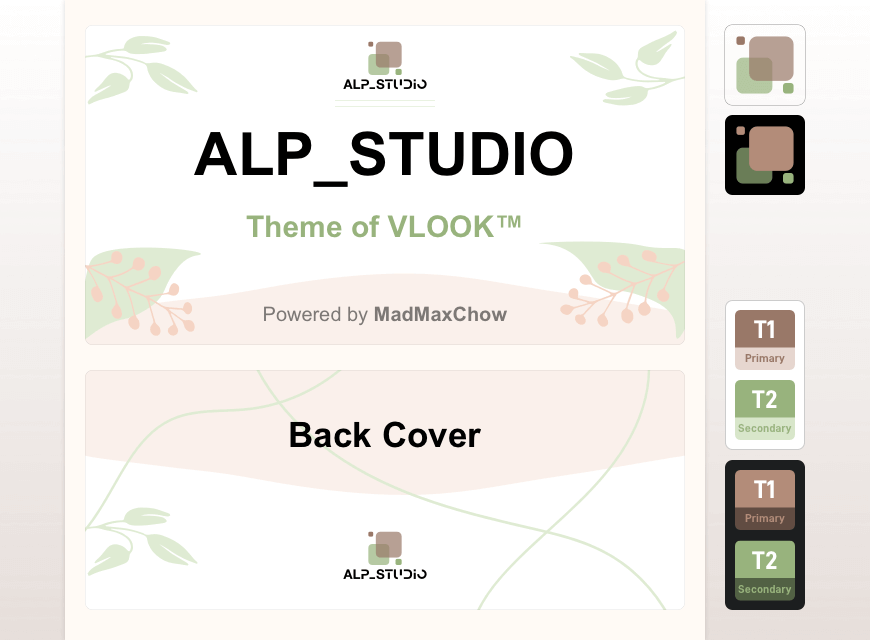 ALP_STUDIO

ALP_STUDIO

Theme of VLOOK™

Powered by MadMaxChow

Back Cover

ALP_STUDIO

T1
Primary

T2
Secondary

T1
Primary

T2
Secondary